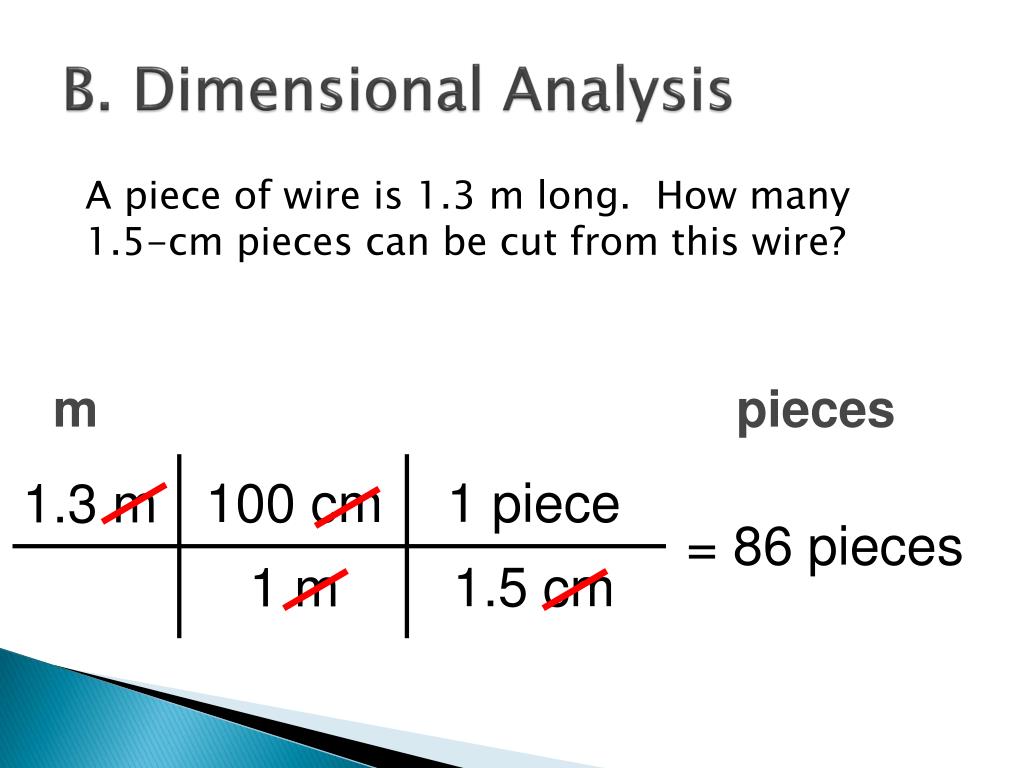 B. Dimensional Analysis

A piece of wire is 1.3 m long. How many 1.5-cm pieces can be cut from this wire?

m

pieces

| 1.3 m | 100 cm | 1 piece |
|---|---|---|
| | 1 m | 1.5 cm |

= 86 pieces